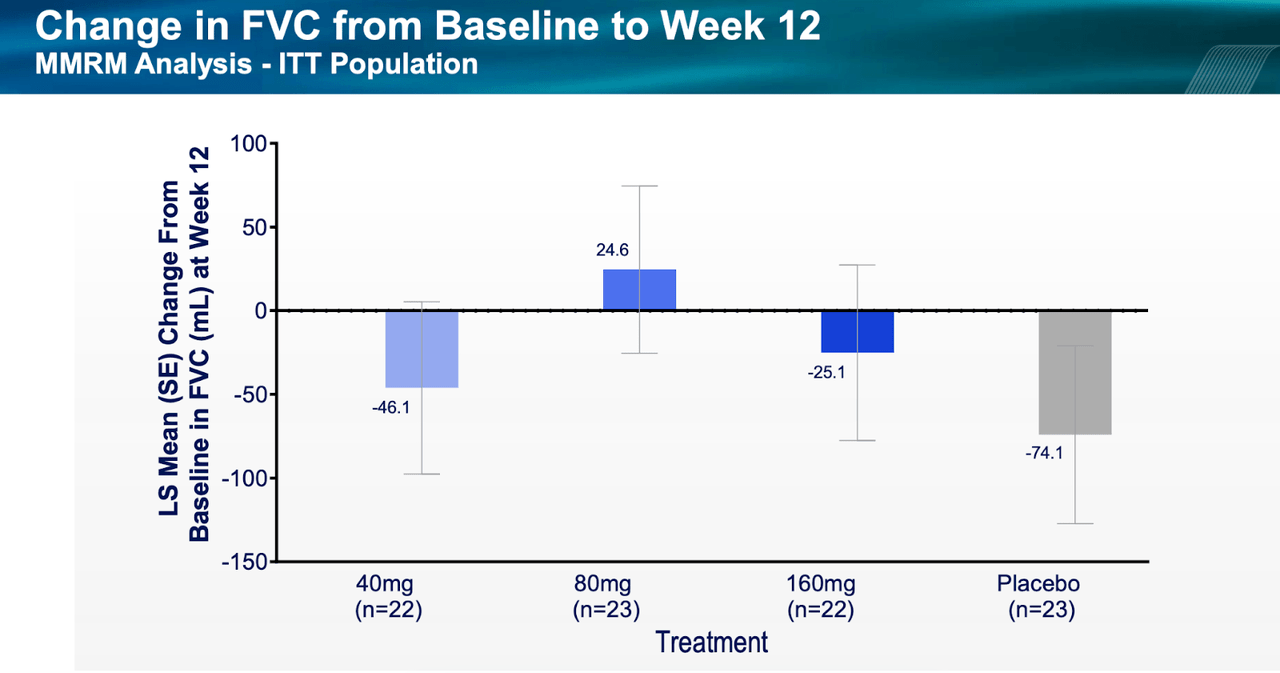 Change in FVC from Baseline to Week 12
MMRM Analysis - ITT Population

LS Mean (SE) Change From Baseline in FVC (mL) at Week 12

100
50
0
-50
-100
-150

-46.1
24.6
-25.1
-74.1

40mg (n=22)
80mg (n=23)
160mg (n=22)
Placebo (n=23)

Treatment